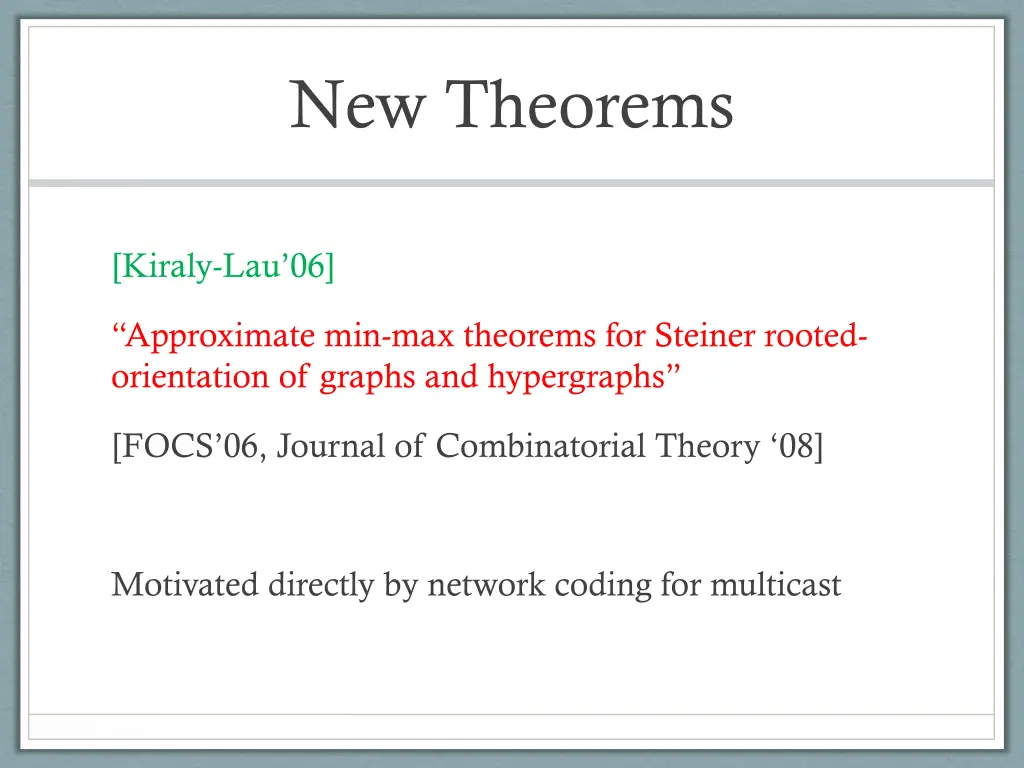 New Theorems

[Kiraly-Lau’06]

“Approximate min-max theorems for Steiner rooted-orientation of graphs and hypergraphs”

[FOCS’06, Journal of Combinatorial Theory ‘08]

Motivated directly by network coding for multicast